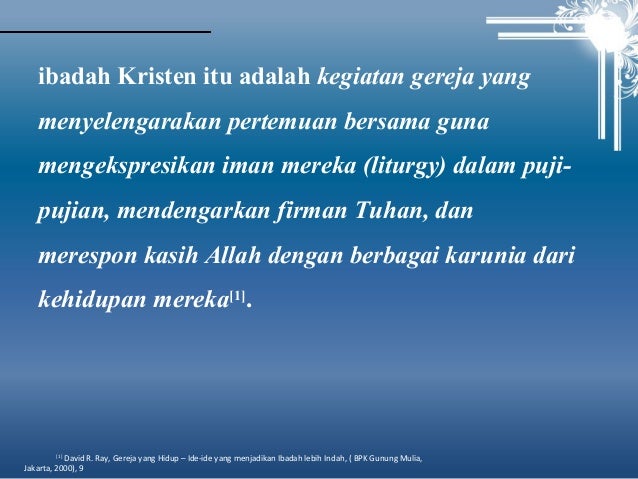 ibadah Kristen itu adalah kegiatan gereja yang menyelengarakan pertemuan bersama guna mengekspresikan iman mereka (liturgy) dalam puji-pujian, mendengarkan firman Tuhan, dan merespon kasih Allah dengan berbagai karunia dari kehidupan mereka[1].

[1] David R. Ray, Gereja yang Hidup – Ide-ide yang menjadikan Ibadah lebih Indah, ( BPK Gunung Mulia, Jakarta, 2000), 9